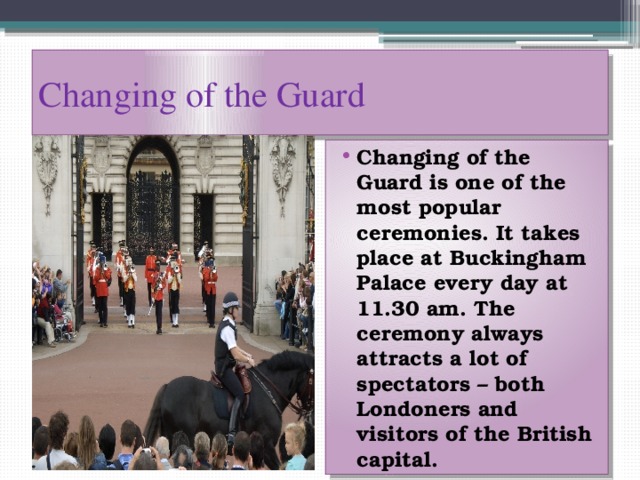 Changing of the Guard

• Changing of the Guard is one of the most popular ceremonies. It takes place at Buckingham Palace every day at 11.30 am. The ceremony always attracts a lot of spectators – both Londoners and visitors of the British capital.